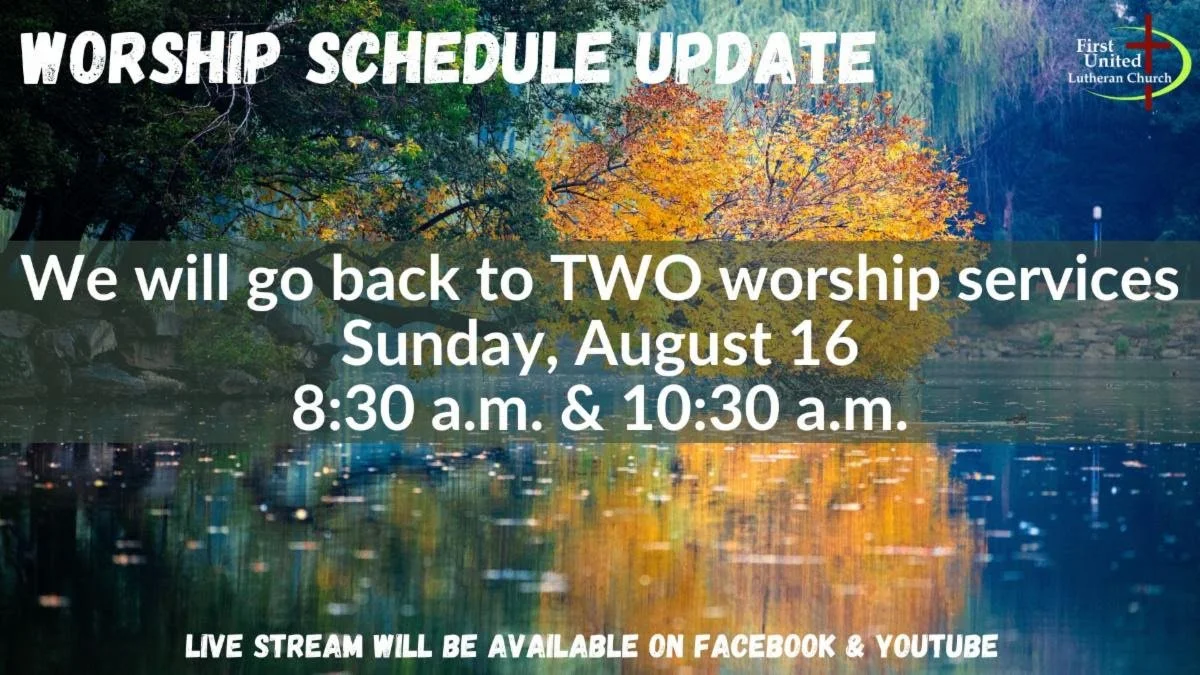 WORSHIP SCHEDULE UPDATE

First United Lutheran Church

We will go back to TWO worship services
Sunday, August 16
8:30 a.m. & 10:30 a.m.

LIVE STREAM WILL BE AVAILABLE ON FACEBOOK & YOUTUBE